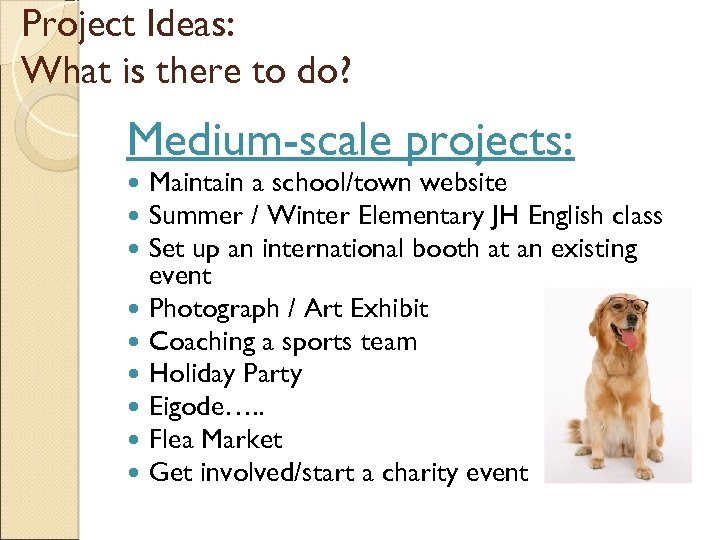 Project Ideas:
What is there to do?

Medium-scale projects:

- Maintain a school/town website
- Summer / Winter Elementary JH English class
- Set up an international booth at an existing event
- Photograph / Art Exhibit
- Coaching a sports team
- Holiday Party
- Eigode…..
- Flea Market
- Get involved/start a charity event